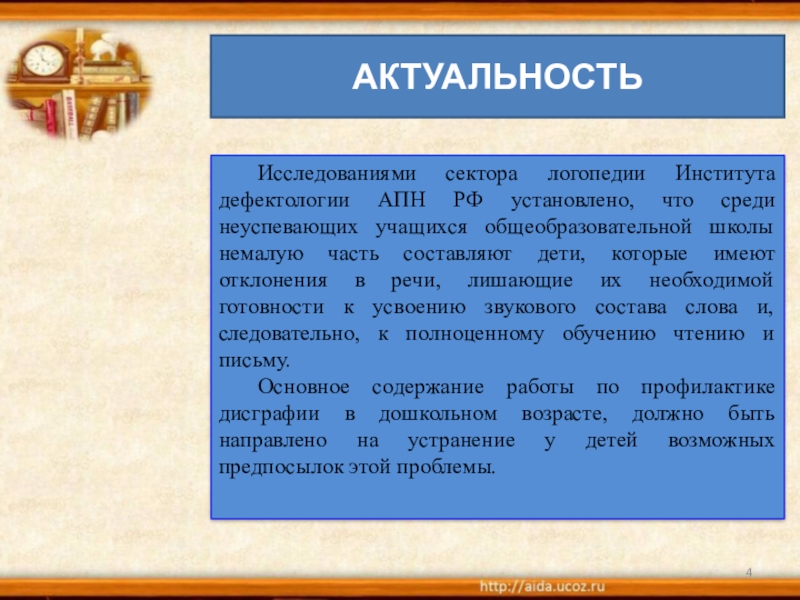 АКТУАЛЬНОСТЬ

Исследованиями сектора логопедии Института дефектологии АПН РФ установлено, что среди неуспевающих учащихся общеобразовательной школы немалую часть составляют дети, которые имеют отклонения в речи, лишающие их необходимой готовности к усвоению звукового состава слова и, следовательно, к полноценному обучению чтению и письму.

Основное содержание работы по профилактике дисграфии в дошкольном возрасте, должно быть направлено на устранение у детей возможных предпосылок этой проблемы.

4

http://aida.ucoz.ru